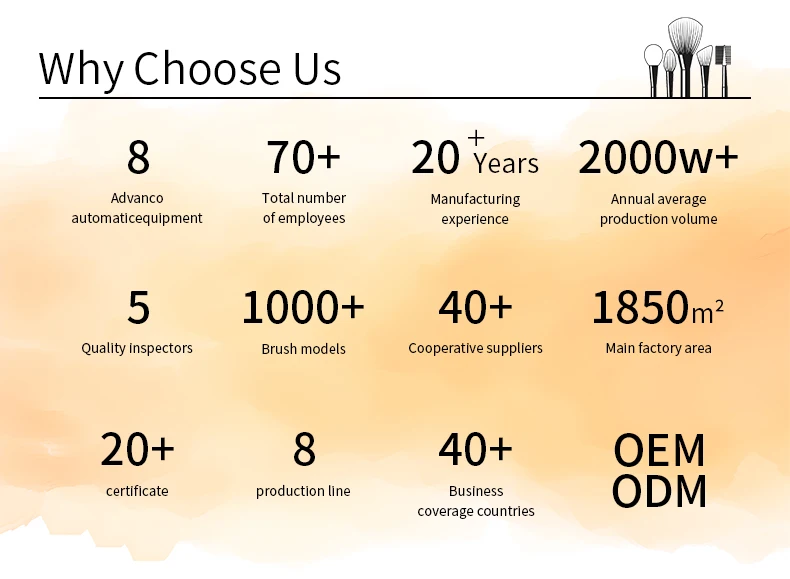 Why Choose Us

8
Advanco automaticequipment

70+
Total number of employees

20 + Years
Manufacturing experience

2000w+
Annual average production volume

5
Quality inspectors

1000+
Brush models

40+
Cooperative suppliers

1850$m^2$
Main factory area

20+
certificate

8
production line

40+
Business coverage countries

OEM
ODM